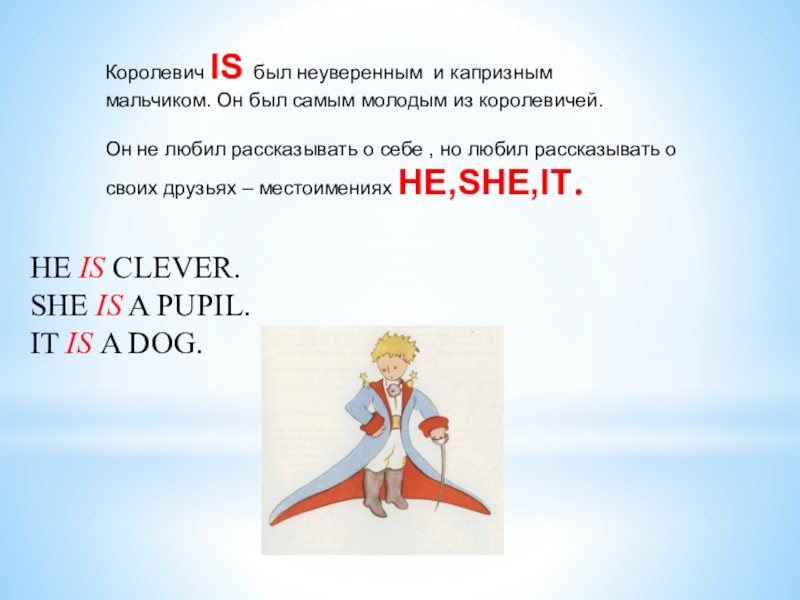 Королевич IS был неуверенным и капризным мальчиком. Он был самым молодым из королевичей.

Он не любил рассказывать о себе , но любил рассказывать о своих друзьях – местоимениях HE,SHE,IT.

HE IS CLEVER.
SHE IS A PUPIL.
IT IS A DOG.